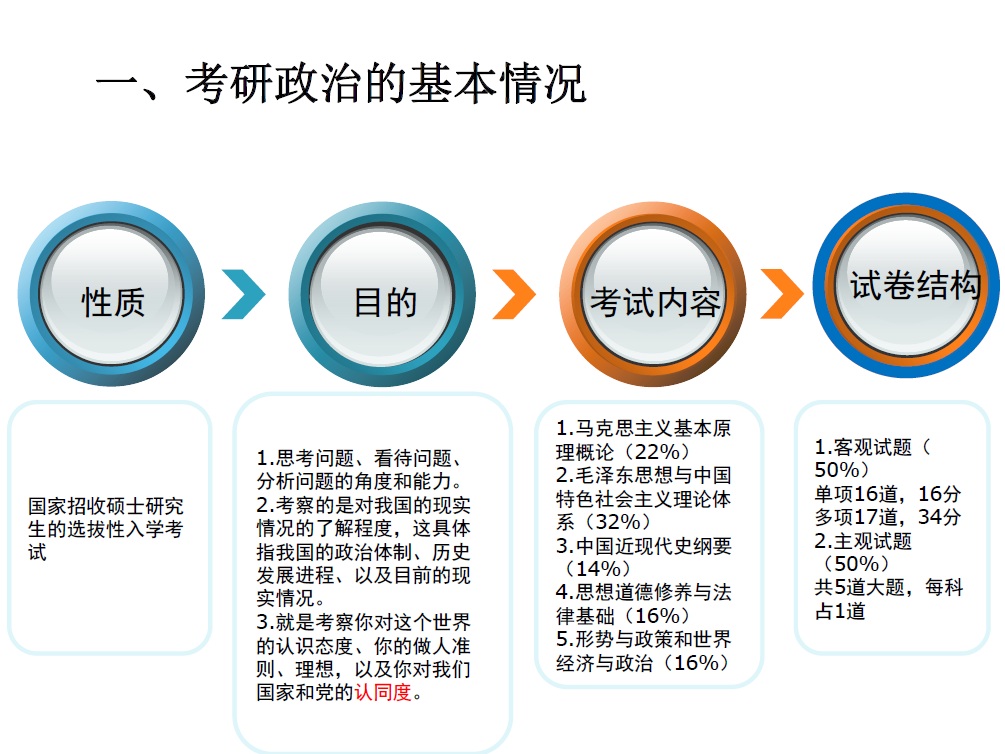 一、考研政治的基本情况

性质

目的

考试内容

试卷结构

国家招收硕士研究生的选拔性入学考试

1.思考问题、看待问题、分析问题的角度和能力。
2.考察的是对我国的现实情况的了解程度，这具体指我国的政治体制、历史发展进程、以及目前的现实情况。
3.就是考察你对这个世界的认识态度、你的做人准则、理想，以及你对我们国家和党的认同度。

1.马克思主义基本原理概论（22%）
2.毛泽东思想与中国特色社会主义理论体系（32%）
3.中国近现代史纲要（14%）
4.思想道德修养与法律基础（16%）
5.形势与政策和世界经济与政治（16%）

1.客观试题（50%）
单项16道，16分
多项17道，34分
2.主观试题（50%）
共5道大题，每科占1道